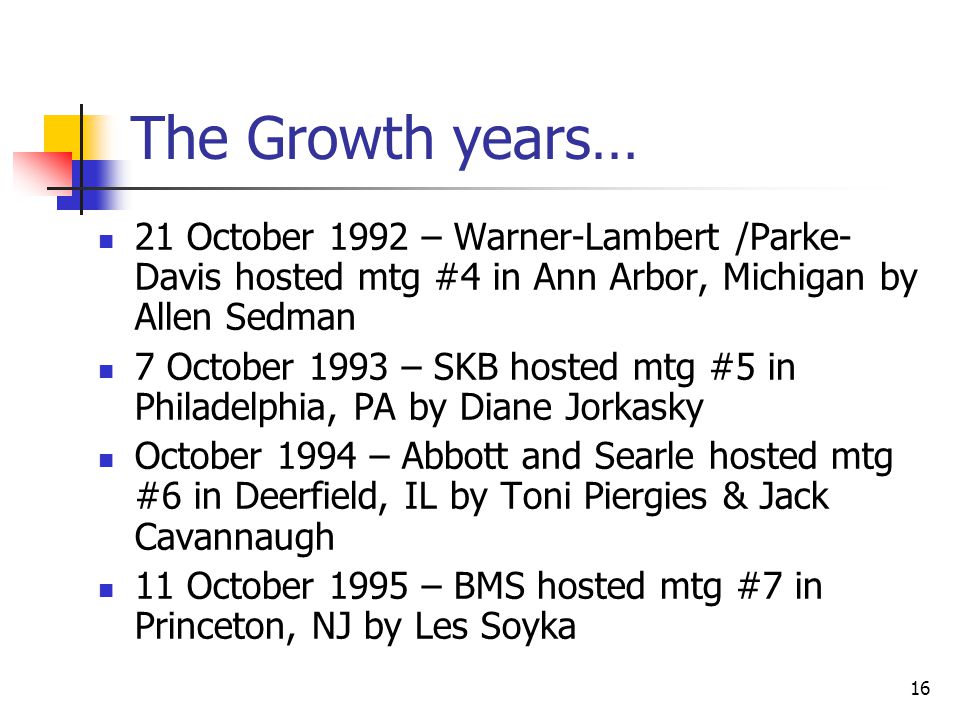 The Growth years…

- 21 October 1992 – Warner-Lambert /Parke-Davis hosted mtg #4 in Ann Arbor, Michigan by Allen Sedman
- 7 October 1993 – SKB hosted mtg #5 in Philadelphia, PA by Diane Jorkasky
- October 1994 – Abbott and Searle hosted mtg #6 in Deerfield, IL by Toni Piergies & Jack Cavannaugh
- 11 October 1995 – BMS hosted mtg #7 in Princeton, NJ by Les Soyka

16